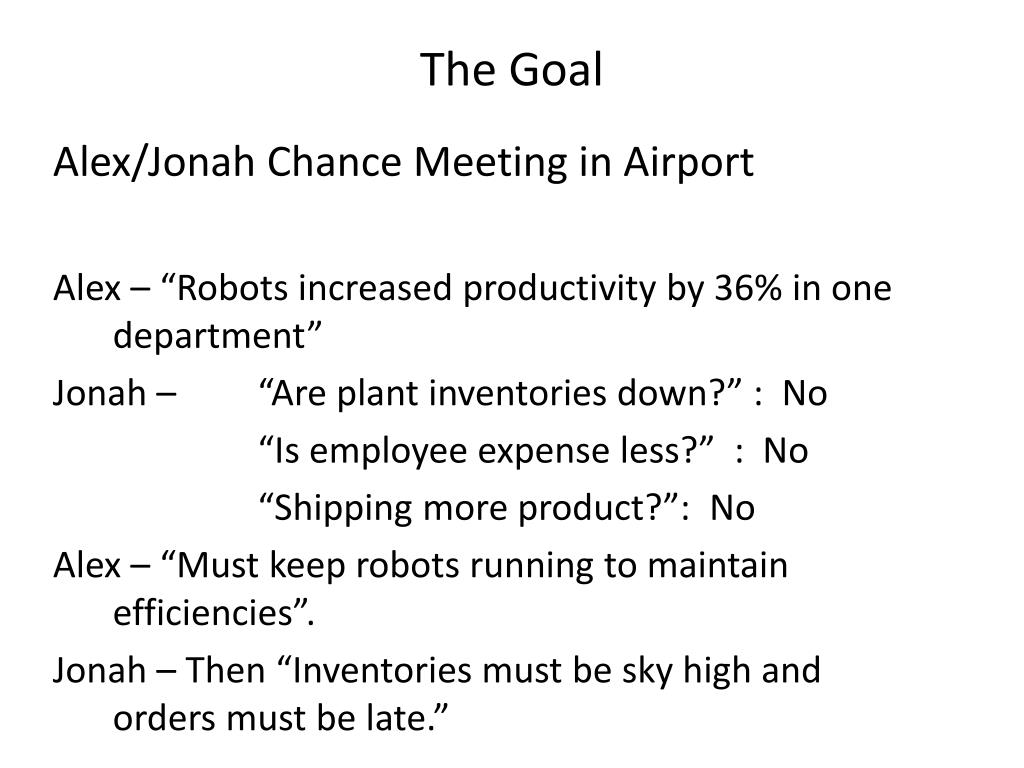 The Goal

Alex/Jonah Chance Meeting in Airport

Alex – “Robots increased productivity by 36% in one department”

Jonah – “Are plant inventories down?” : No

“Is employee expense less?” : No

“Shipping more product?”: No

Alex – “Must keep robots running to maintain efficiencies”.

Jonah – Then “Inventories must be sky high and orders must be late.”